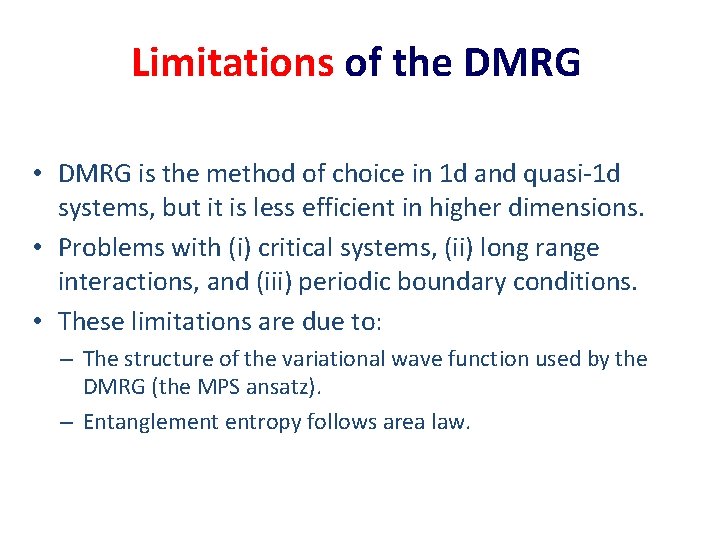 Limitations of the DMRG

• DMRG is the method of choice in 1d and quasi-1d systems, but it is less efficient in higher dimensions.
• Problems with (i) critical systems, (ii) long range interactions, and (iii) periodic boundary conditions.
• These limitations are due to:
– The structure of the variational wave function used by the DMRG (the MPS ansatz).
– Entanglement entropy follows area law.